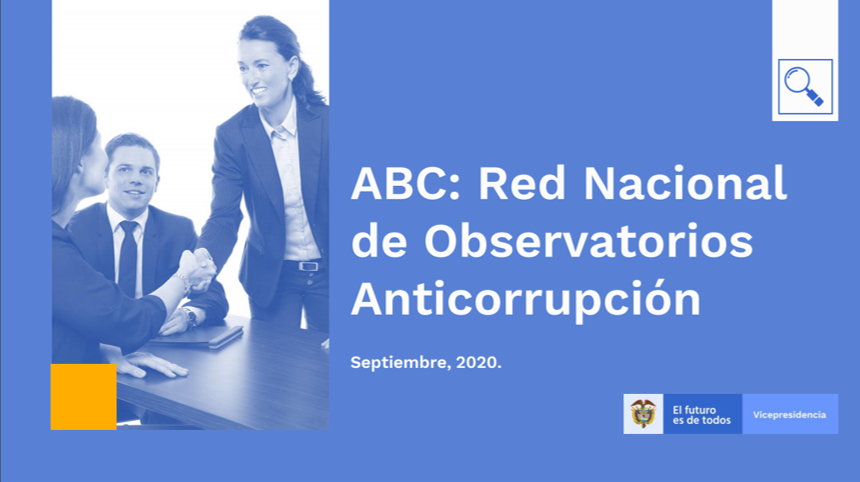 ABC: Red Nacional de Observatorios Anticorrupción

Septiembre, 2020.

El futuro es de todos

Vicepresidencia